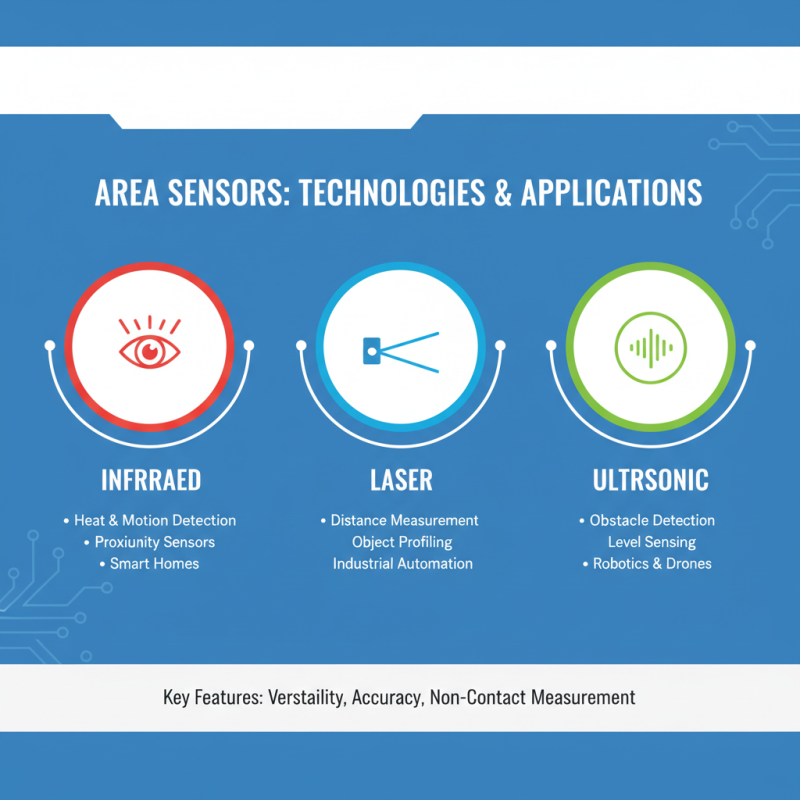 AREA SENSORS: TECHNOLOGIES & APPLICATIONS

INFRRAED
• Heat & Motion Detection
• Proxiunity Sensors
• Smart Homes

LASER
• Distance Measurement
Object Profiling
Industrial Automation

ULTRSONIC
• Obstacle Detection
Level Sensing
• Robotics & Drones

Key Features: Verstaility, Accuracy, Non-Contact Measurement